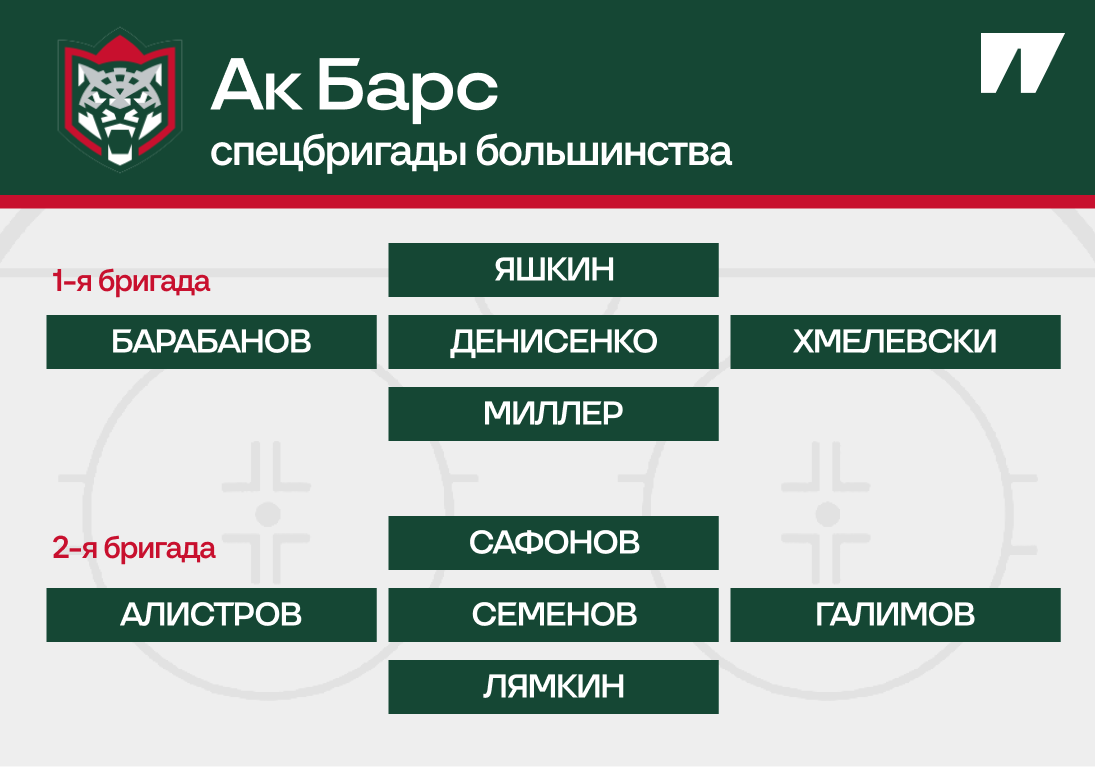 Ак Барс
спецбригады большинства

1-я бригада

ЯШКИН

БАРАБАНОВ

ДЕНИСЕНКО

ХМЕЛЕВСКИ

МИЛЛЕР

2-я бригада

САФОНОВ

АЛИСТРОВ

СЕМЕНОВ

ГАЛИМОВ

ЛЯМКИН